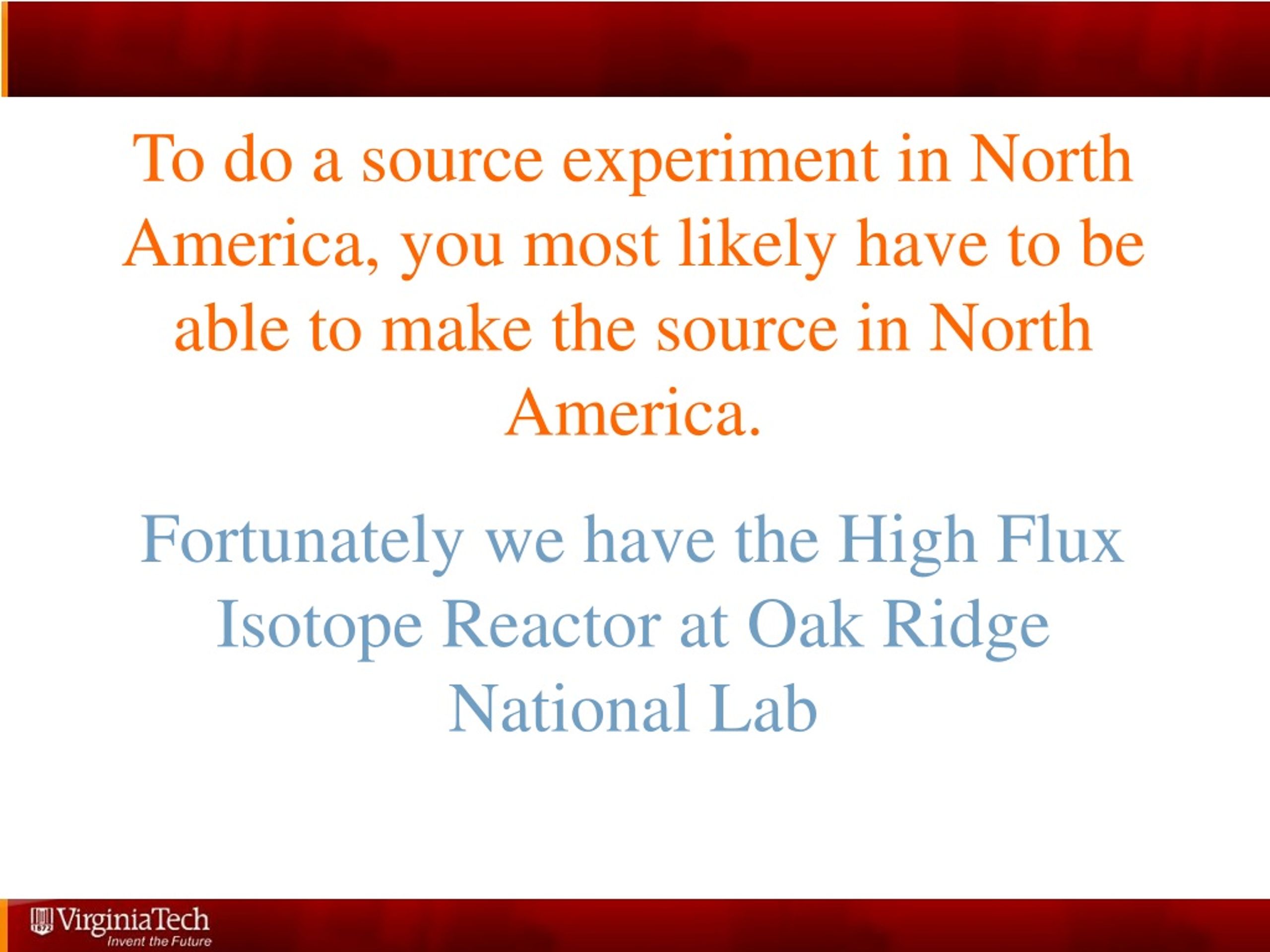 To do a source experiment in North America, you most likely have to be able to make the source in North America.

Fortunately we have the High Flux Isotope Reactor at Oak Ridge National Lab

1872 VirginiaTech
Invent the Future